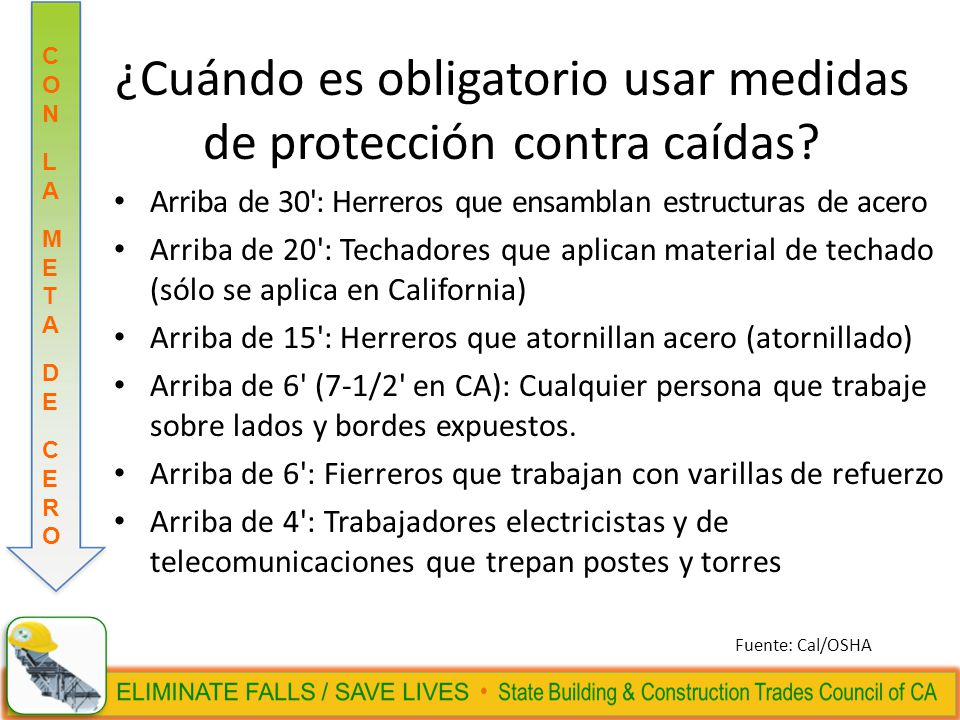 CON LA META DE CERO

¿Cuándo es obligatorio usar medidas de protección contra caídas?

• Arriba de 30': Herreros que ensamblan estructuras de acero
• Arriba de 20': Techadores que aplican material de techado (sólo se aplica en California)
• Arriba de 15': Herreros que atornillan acero (atornillado)
• Arriba de 6' (7-1/2' en CA): Cualquier persona que trabaje sobre lados y bordes expuestos.
• Arriba de 6': Fierreros que trabajan con varillas de refuerzo
• Arriba de 4': Trabajadores electricistas y de telecomunicaciones que trepan postes y torres

Fuente: Cal/OSHA

ELIMINATE FALLS / SAVE LIVES • State Building & Construction Trades Council of CA